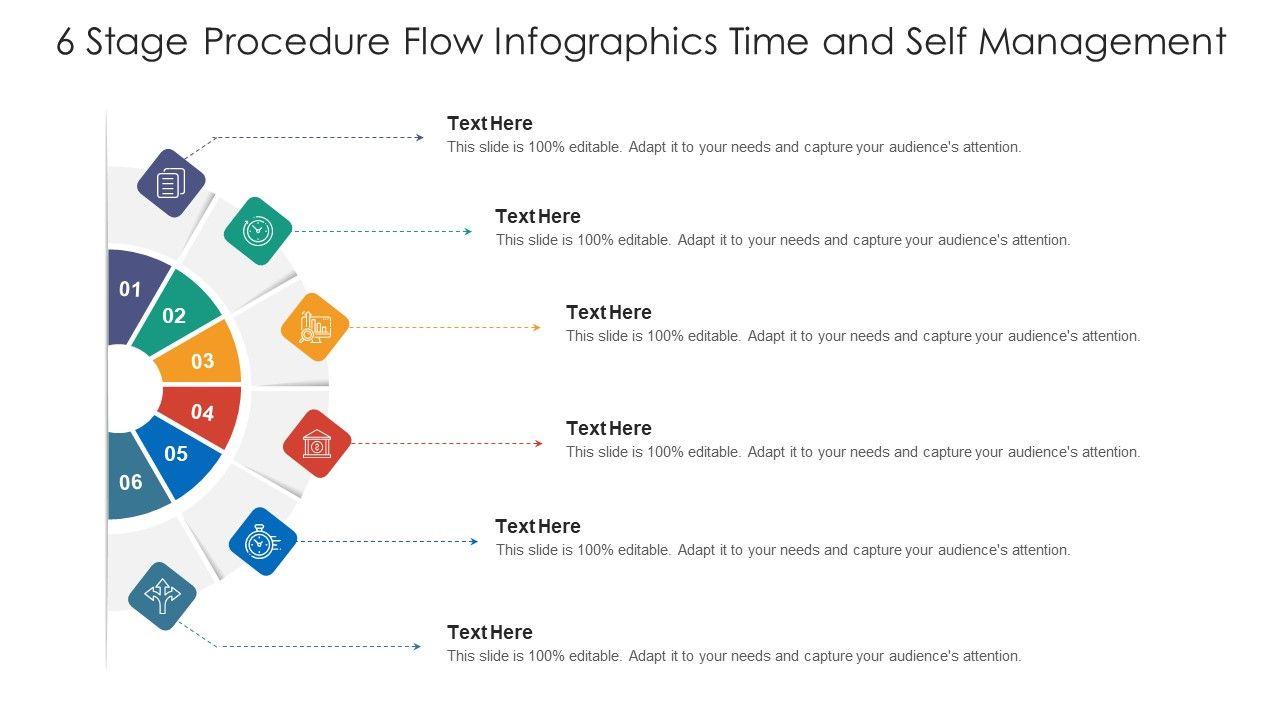 6 Stage Procedure Flow Infographics Time and Self Management

01
02
03
04
05
06

Text Here
This slide is 100% editable. Adapt it to your needs and capture your audience's attention.

Text Here
This slide is 100% editable. Adapt it to your needs and capture your audience's attention.

Text Here
This slide is 100% editable. Adapt it to your needs and capture your audience's attention.

Text Here
This slide is 100% editable. Adapt it to your needs and capture your audience's attention.

Text Here
This slide is 100% editable. Adapt it to your needs and capture your audience's attention.

Text Here
This slide is 100% editable. Adapt it to your needs and capture your audience's attention.